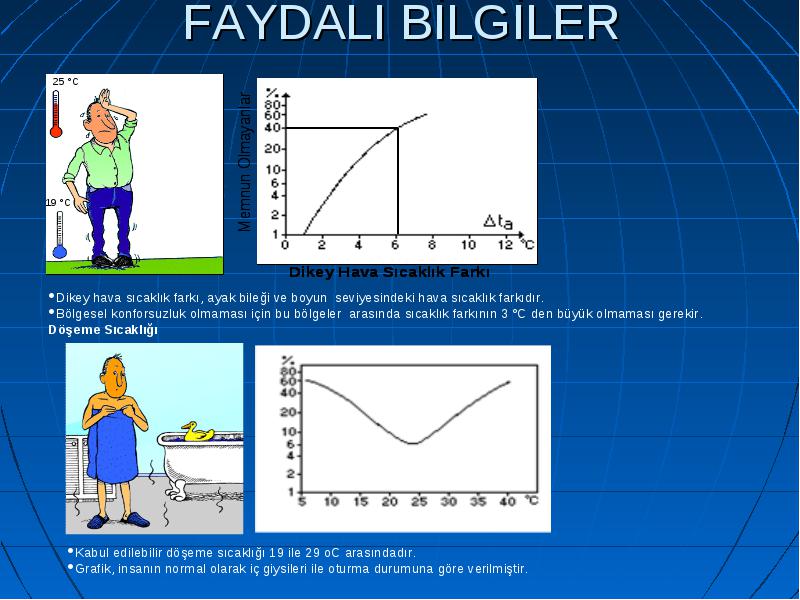 FAYDALI BILGILER

25 °C

19 °C

Memnun Olmayanlar

%
80
60
40
20
10
6
4
2
1

$\Delta t_a$

0 2 4 6 8 10 12 °C

Dikey Hava Sıcaklık Farkı

•Dikey hava sıcaklık farkı, ayak bileği ve boyun seviyesindeki hava sıcaklık farkıdır.
•Bölgesel konforsuzluk olmaması için bu bölgeler arasında sıcaklık farkının 3 °C den büyük olmaması gerekir.

Döşeme Sıcaklığı

%
80
60
40
20
10
6
4
2
1

5 10 15 20 25 30 35 40 °C

•Kabul edilebilir döşeme sıcaklığı 19 ile 29 oC arasındadır.
•Grafik, insanın normal olarak iç giysileri ile oturma durumuna göre verilmiştir.